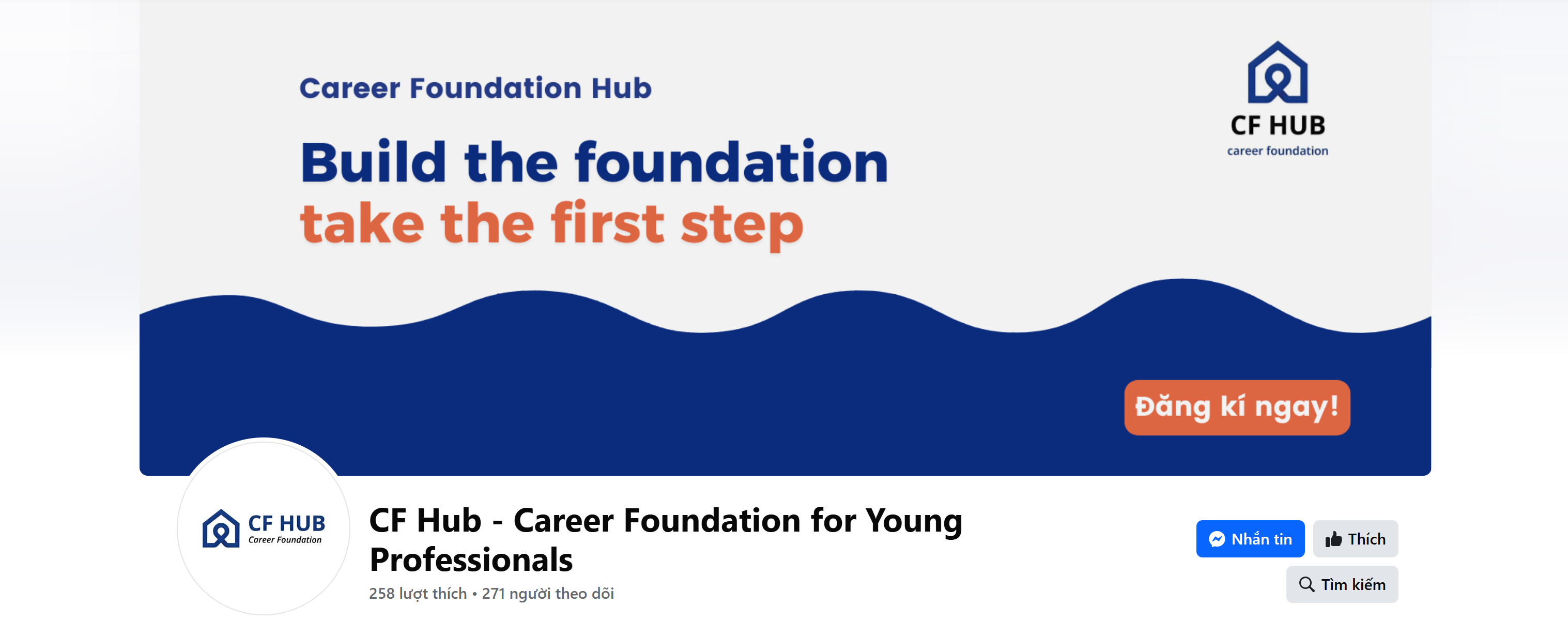 Career Foundation Hub

Build the foundation
take the first step

CF HUB
career foundation

Đăng kí ngay!

CF HUB
Career Foundation

CF Hub - Career Foundation for Young Professionals

258 lượt thích • 271 người theo dõi

Nhắn tin

Thích

Tìm kiếm